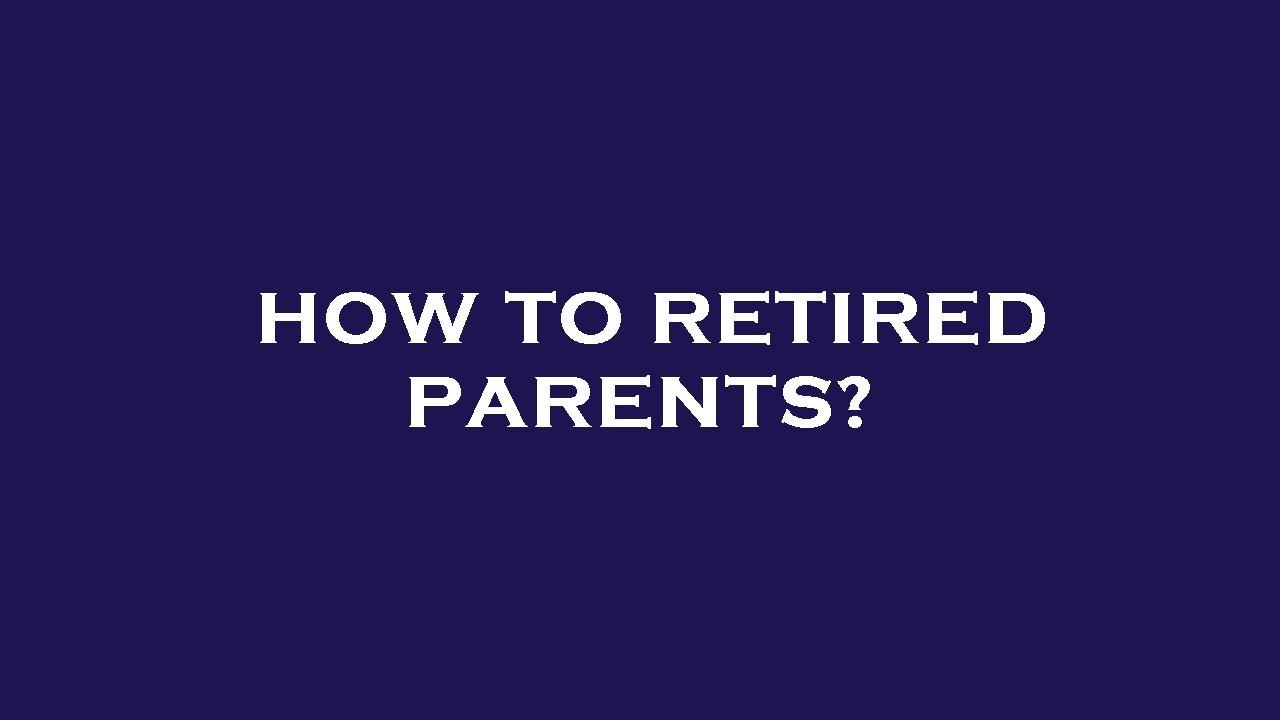 HOW TO RETIRED PARENTS?